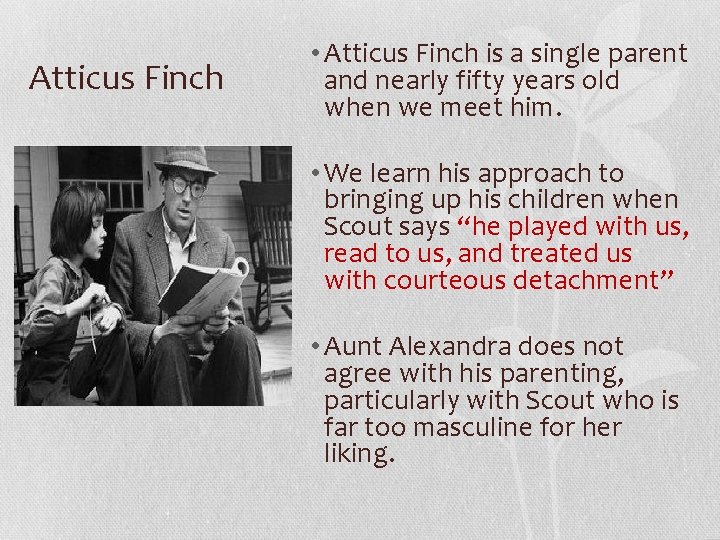 Atticus Finch

• Atticus Finch is a single parent and nearly fifty years old when we meet him.

• We learn his approach to bringing up his children when Scout says “he played with us, read to us, and treated us with courteous detachment”

• Aunt Alexandra does not agree with his parenting, particularly with Scout who is far too masculine for her liking.